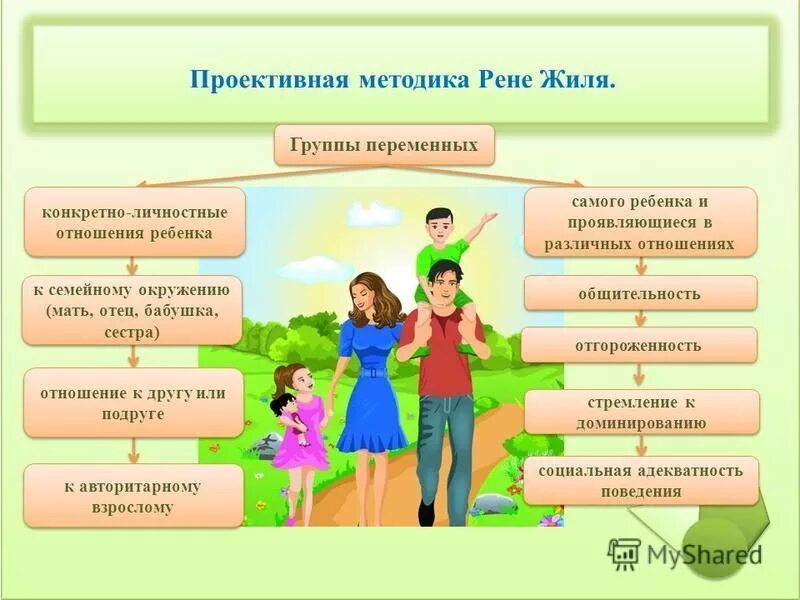 Проективная методика Рене Жиля.

Группы переменных

конкретно-личностные отношения ребенка

к семейному окружению (мать, отец, бабушка, сестра)

отношение к другу или подруге

к авторитарному взрослому

самого ребенка и проявляющиеся в различных отношениях

общительность

отгороженность

стремление к доминированию

социальная адекватность поведения

MyShared